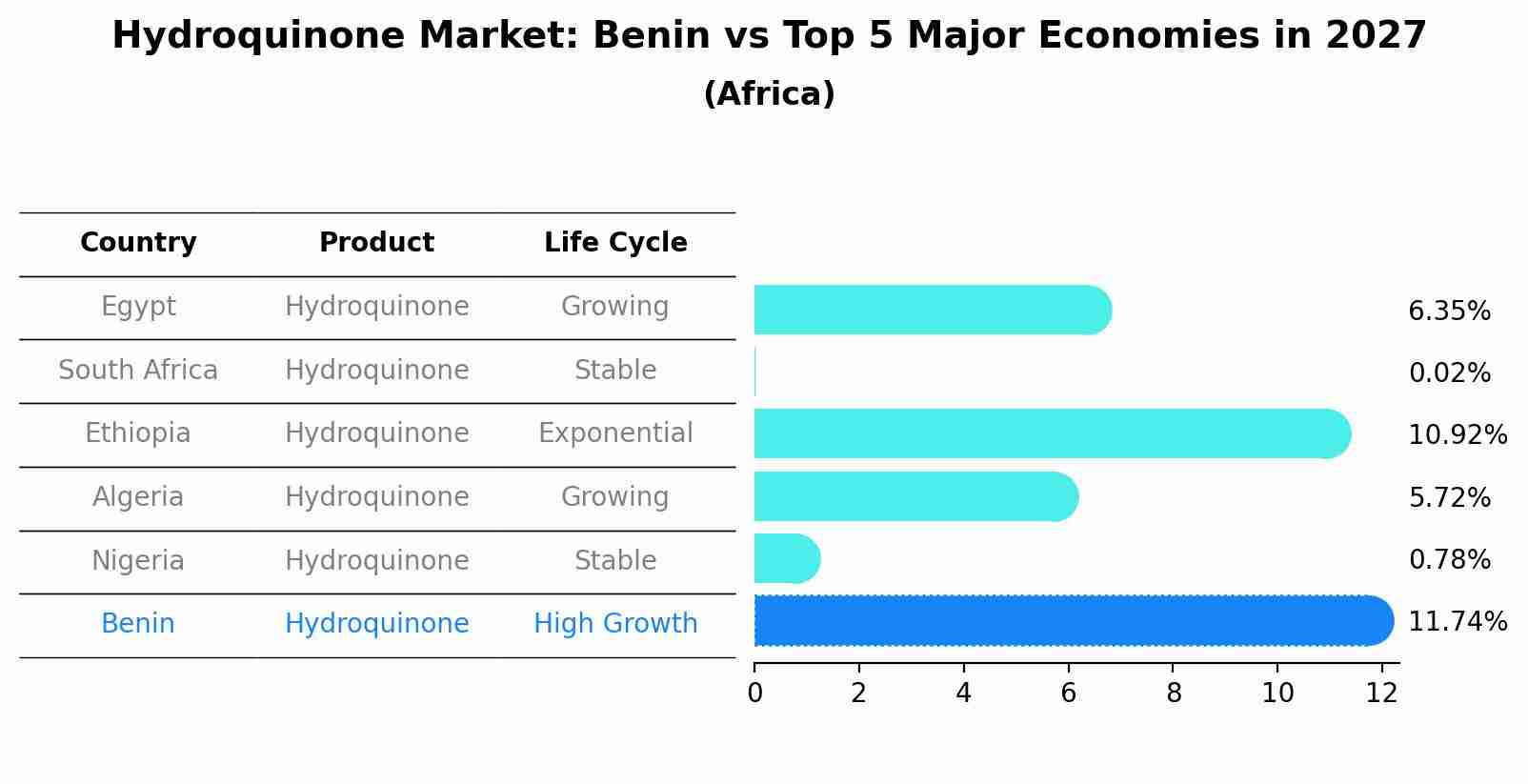 Hydroquinone Market: Benin vs Top 5 Major Economies in 2027
(Africa)

| Country | Product | Life Cycle |
|---|---|---|
| Egypt | Hydroquinone | Growing |
| South Africa | Hydroquinone | Stable |
| Ethiopia | Hydroquinone | Exponential |
| Algeria | Hydroquinone | Growing |
| Nigeria | Hydroquinone | Stable |
| Benin | Hydroquinone | High Growth |

6.35%
0.02%
10.92%
5.72%
0.78%
11.74%

0 2 4 6 8 10 12